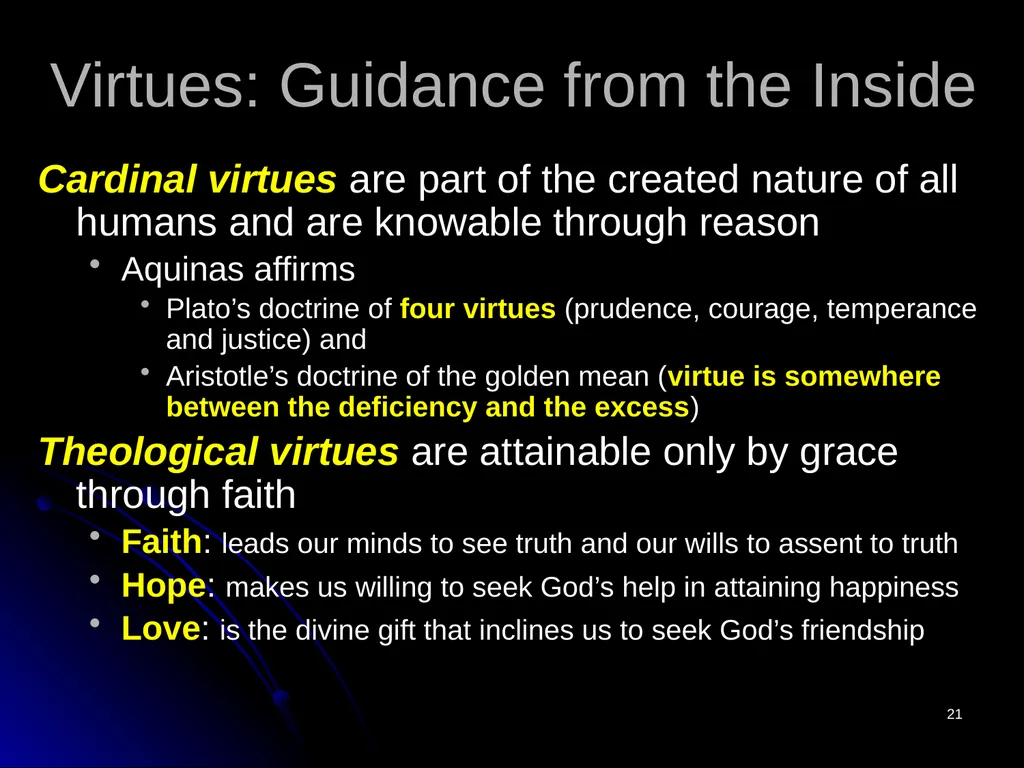 Virtues: Guidance from the Inside

Cardinal virtues are part of the created nature of all humans and are knowable through reason

• Aquinas affirms

• Plato’s doctrine of four virtues (prudence, courage, temperance and justice) and

• Aristotle’s doctrine of the golden mean (virtue is somewhere between the deficiency and the excess)

Theological virtues are attainable only by grace through faith

• Faith: leads our minds to see truth and our wills to assent to truth

• Hope: makes us willing to seek God’s help in attaining happiness

• Love: is the divine gift that inclines us to seek God’s friendship

21